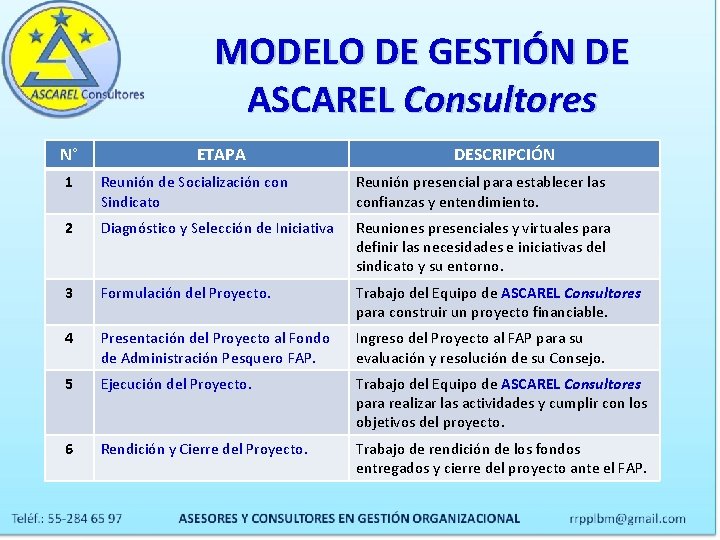 ASCAREL Consultores

MODELO DE GESTIÓN DE ASCAREL Consultores

| N° | ETAPA | DESCRIPCIÓN |
|---|---|---|
| 1 | Reunión de Socialización con Sindicato | Reunión presencial para establecer las confianzas y entendimiento. |
| 2 | Diagnóstico y Selección de Iniciativa | Reuniones presenciales y virtuales para definir las necesidades e iniciativas del sindicato y su entorno. |
| 3 | Formulación del Proyecto. | Trabajo del Equipo de ASCAREL Consultores para construir un proyecto financiable. |
| 4 | Presentación del Proyecto al Fondo de Administración Pesquero FAP. | Ingreso del Proyecto al FAP para su evaluación y resolución de su Consejo. |
| 5 | Ejecución del Proyecto. | Trabajo del Equipo de ASCAREL Consultores para realizar las actividades y cumplir con los objetivos del proyecto. |
| 6 | Rendición y Cierre del Proyecto. | Trabajo de rendición de los fondos entregados y cierre del proyecto ante el FAP. |

Teléf.: 55-284 65 97 ASESORES Y CONSULTORES EN GESTIÓN ORGANIZACIONAL rrpplbm@gmail.com